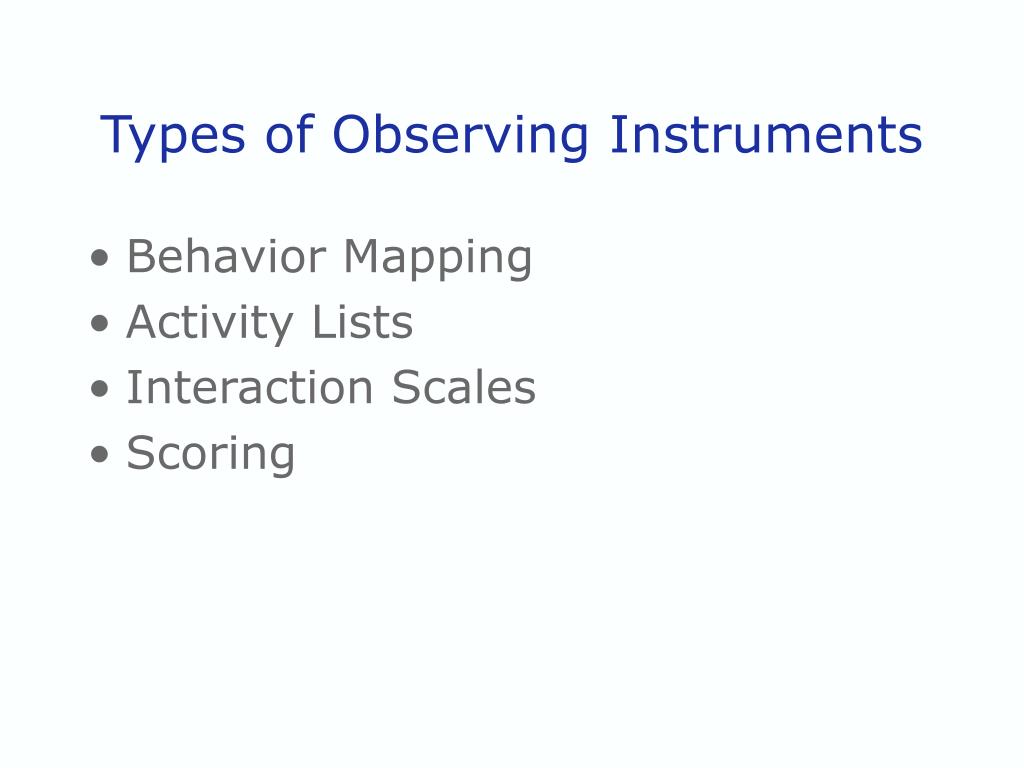 Types of Observing Instruments

• Behavior Mapping
• Activity Lists
• Interaction Scales
• Scoring